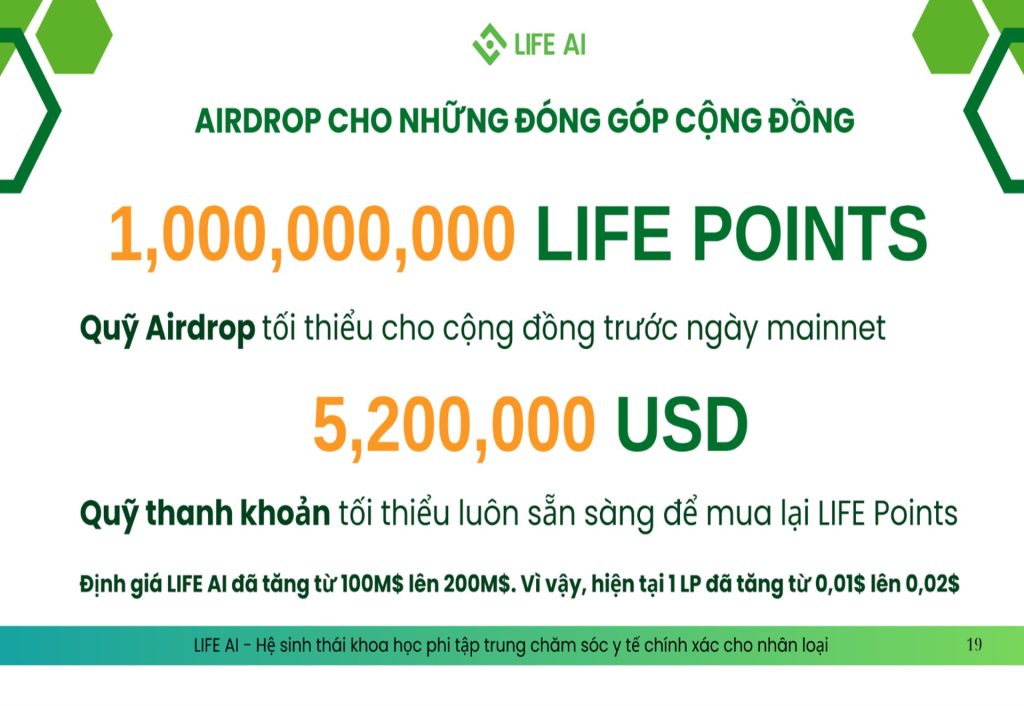 LIFE AI

AIRDROP CHO NHỮNG ĐÓNG GÓP CỘNG ĐỒNG

1,000,000,000 LIFE POINTS

Quỹ Airdrop tối thiểu cho cộng đồng trước ngày mainnet

5,200,000 USD

Quỹ thanh khoản tối thiểu luôn sẵn sàng để mua lại LIFE Points

Định giá LIFE AI đã tăng từ 100M$ lên 200M$. Vì vậy, hiện tại 1 LP đã tăng từ 0,01$ lên 0,02$

LIFE AI - Hệ sinh thái khoa học phi tập trung chăm sóc y tế chính xác cho nhân loại

19